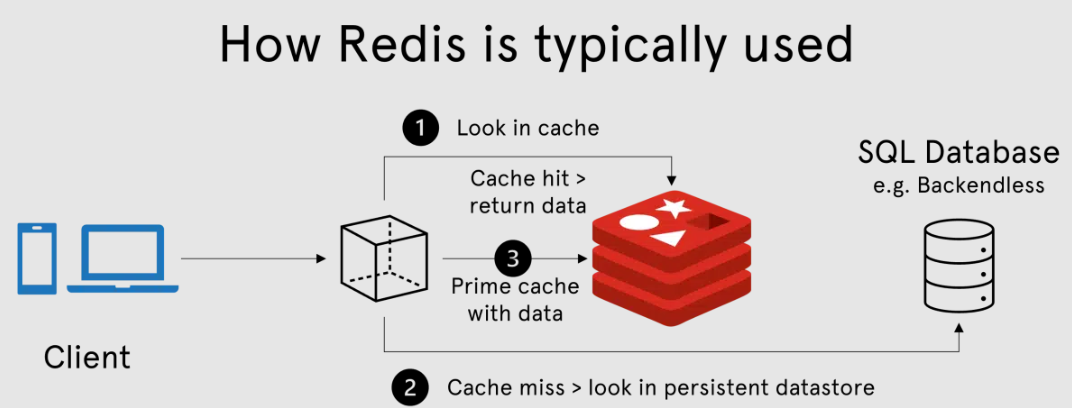 How Redis is typically used

1 Look in cache

Cache hit > return data

3

Prime cache with data

SQL Database
e.g. Backendless

Client

2 Cache miss > look in persistent datastore